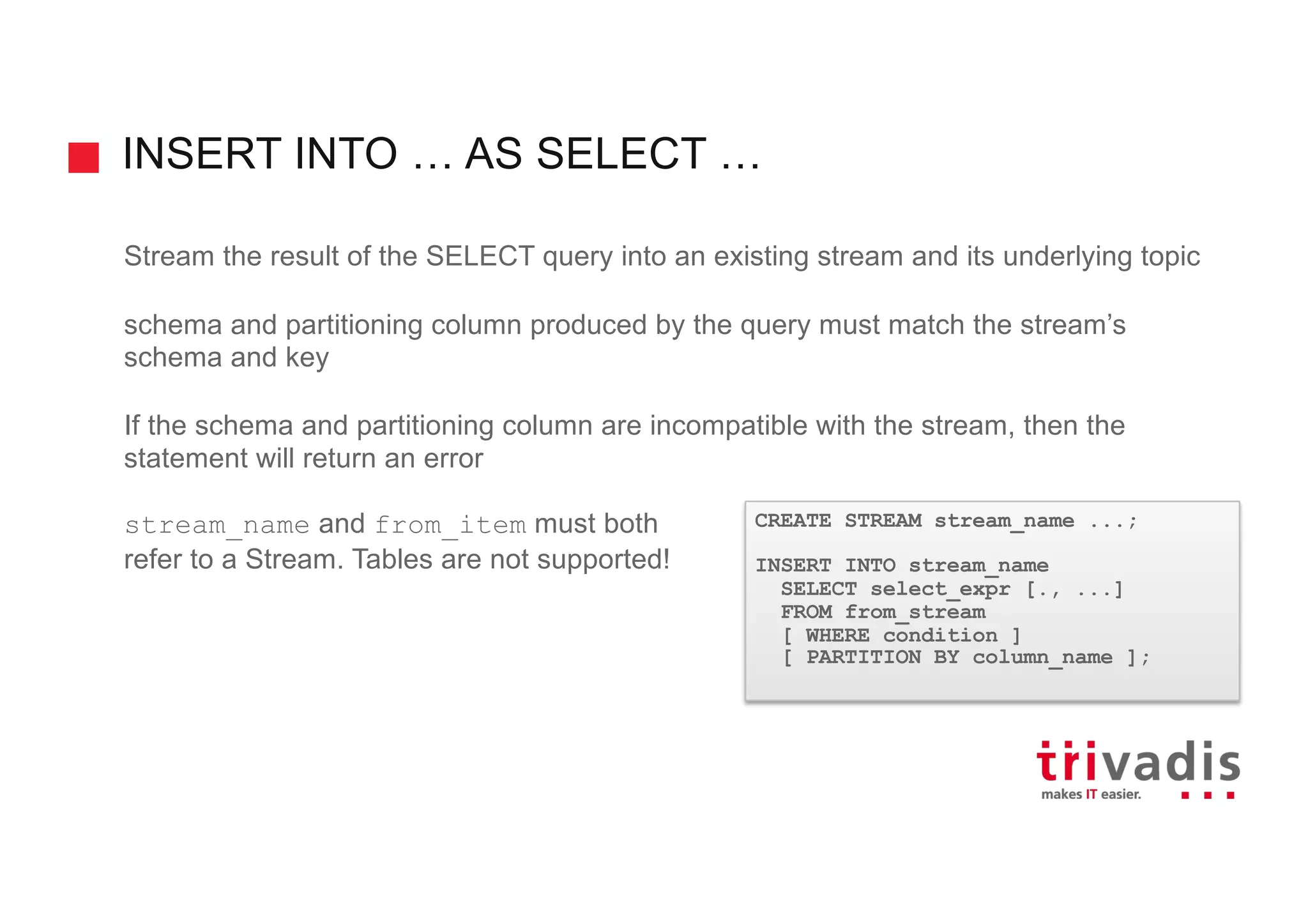 INSERT INTO … AS SELECT …

Stream the result of the SELECT query into an existing stream and its underlying topic

schema and partitioning column produced by the query must match the stream's schema and key

If the schema and partitioning column are incompatible with the stream, then the statement will return an error

stream_name and from_item must both refer to a Stream. Tables are not supported!

CREATE STREAM stream_name ...;

INSERT INTO stream_name
  SELECT select_expr [., ...]
  FROM from_stream
  [ WHERE condition ]
  [ PARTITION BY column_name ];

trivadis
makes IT easier.